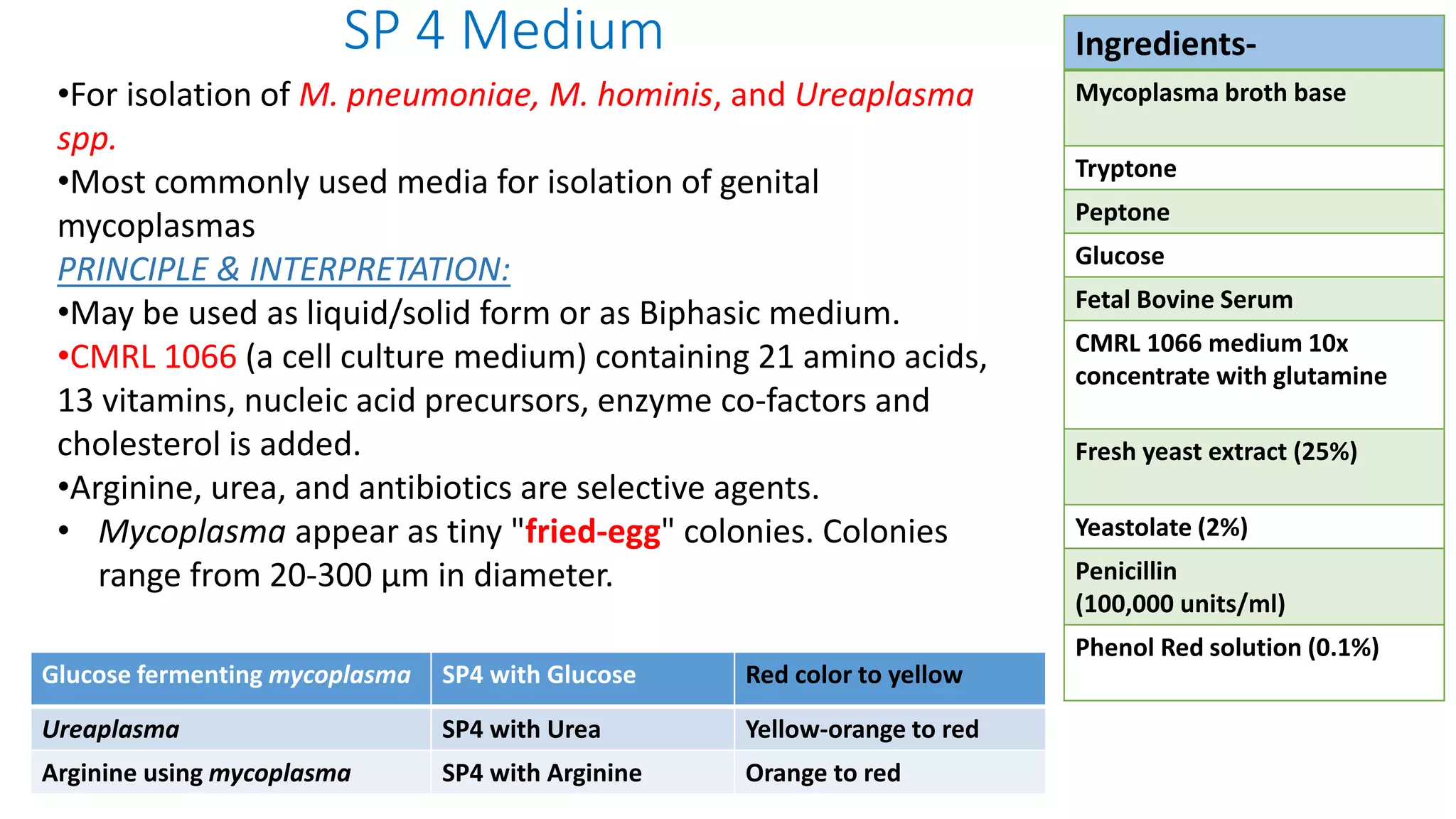 SP 4 Medium

•For isolation of M. pneumoniae, M. hominis, and Ureaplasma spp.
•Most commonly used media for isolation of genital mycoplasmas
PRINCIPLE & INTERPRETATION:
•May be used as liquid/solid form or as Biphasic medium.
•CMRL 1066 (a cell culture medium) containing 21 amino acids, 13 vitamins, nucleic acid precursors, enzyme co-factors and cholesterol is added.
•Arginine, urea, and antibiotics are selective agents.
• Mycoplasma appear as tiny "fried-egg" colonies. Colonies range from 20-300 µm in diameter.

| Glucose fermenting mycoplasma | SP4 with Glucose | Red color to yellow |
|---|---|---|
| Ureaplasma | SP4 with Urea | Yellow-orange to red |
| Arginine using mycoplasma | SP4 with Arginine | Orange to red |

| Ingredients- |
|---|
| Mycoplasma broth base |
| Tryptone |
| Peptone |
| Glucose |
| Fetal Bovine Serum |
| CMRL 1066 medium 10x concentrate with glutamine |
| Fresh yeast extract (25%) |
| Yeastolate (2%) |
| Penicillin (100,000 units/ml) |
| Phenol Red solution (0.1%) |